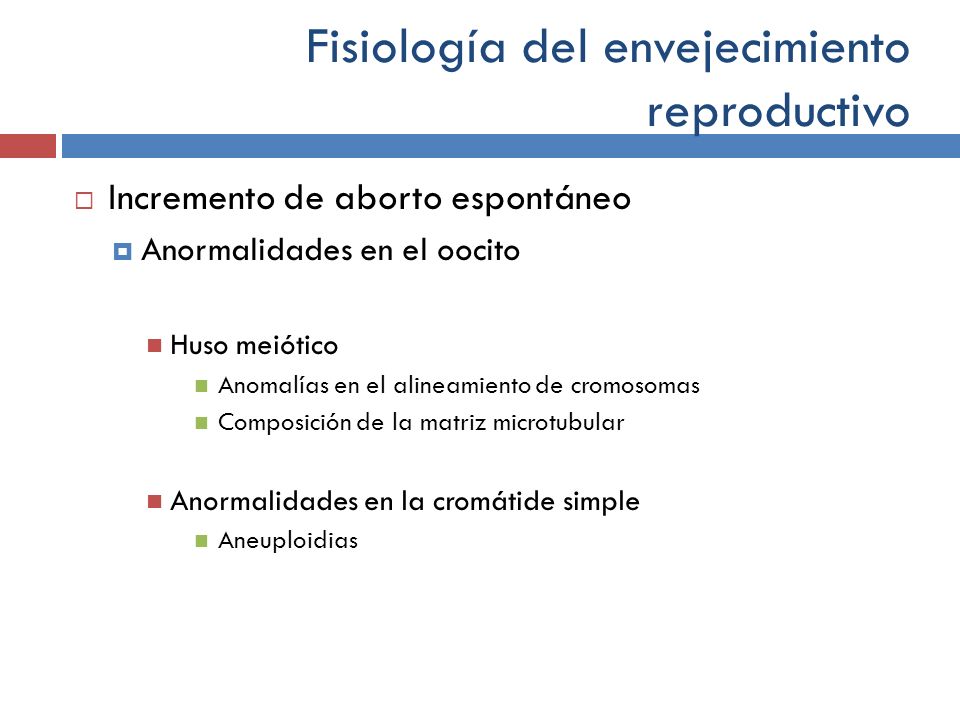 Fisiología del envejecimiento reproductivo

Incremento de aborto espontáneo

Anormalidades en el oocito

Huso meiótico

Anomalías en el alineamiento de cromosomas

Composición de la matriz microtubular

Anormalidades en la cromátide simple

Aneuploidias